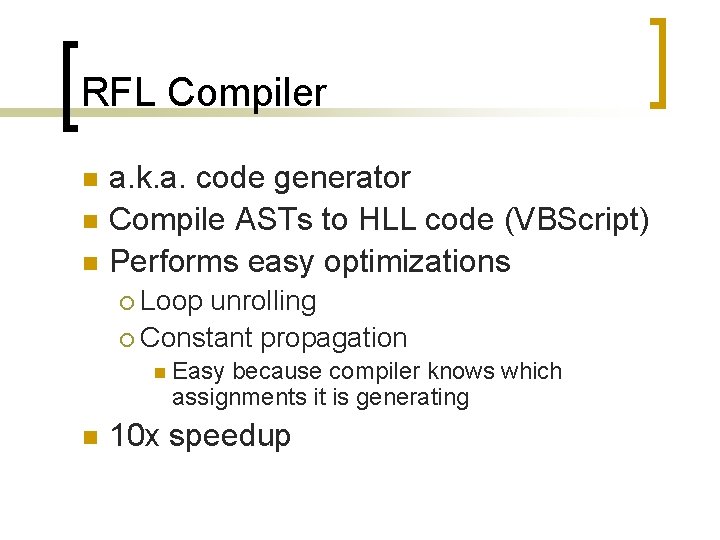 RFL Compiler

- a.k.a. code generator
- Compile ASTs to HLL code (VBScript)
- Performs easy optimizations
  - Loop unrolling
  - Constant propagation
    - Easy because compiler knows which assignments it is generating
- 10x speedup